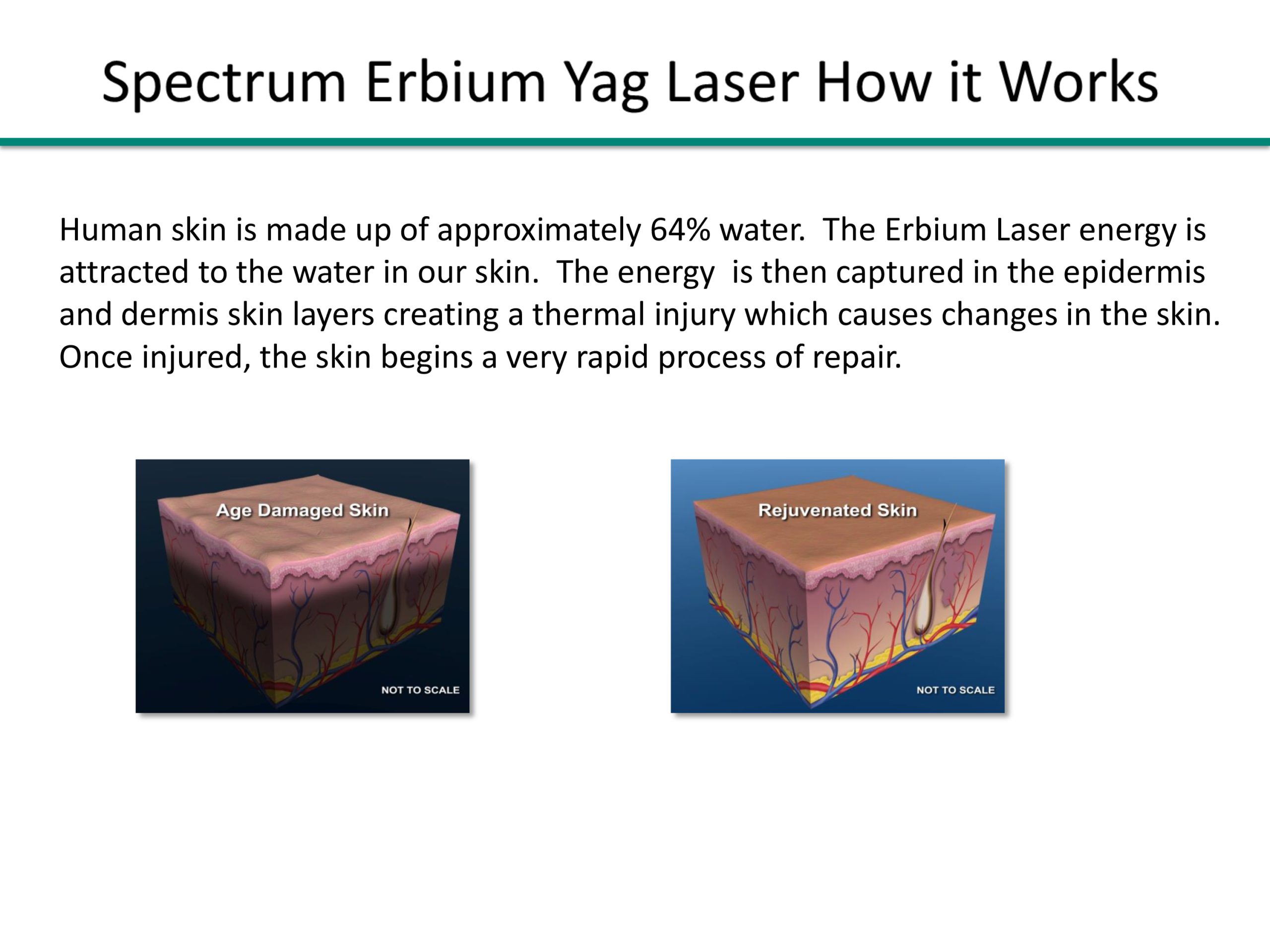 Spectrum Erbium Yag Laser How it Works

Human skin is made up of approximately 64% water. The Erbium Laser energy is attracted to the water in our skin. The energy is then captured in the epidermis and dermis skin layers creating a thermal injury which causes changes in the skin. Once injured, the skin begins a very rapid process of repair.

Age Damaged Skin

NOT TO SCALE

Rejuvenated Skin

NOT TO SCALE